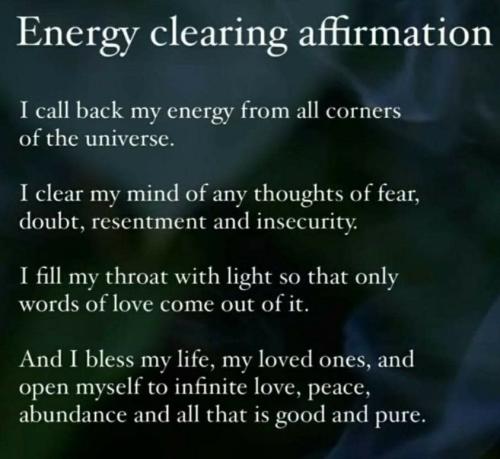 Energy clearing affirmation

I call back my energy from all corners of the universe.

I clear my mind of any thoughts of fear, doubt, resentment and insecurity.

I fill my throat with light so that only words of love come out of it.

And I bless my life, my loved ones, and open myself to infinite love, peace, abundance and all that is good and pure.